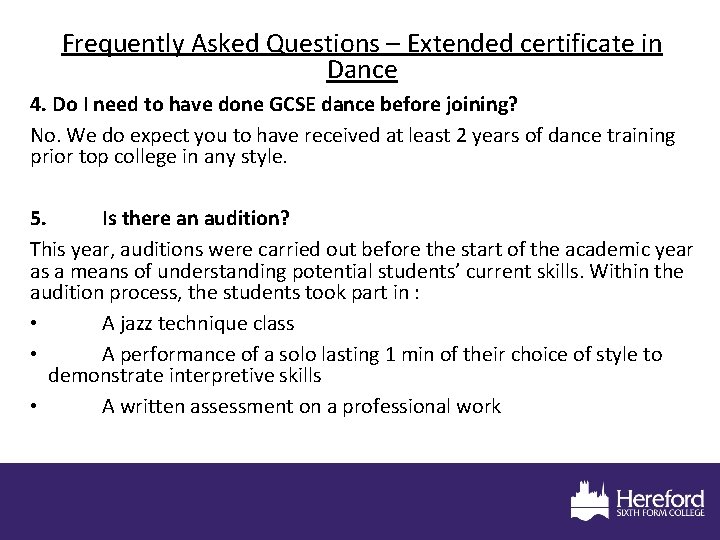 Frequently Asked Questions – Extended certificate in Dance

4. Do I need to have done GCSE dance before joining?

No. We do expect you to have received at least 2 years of dance training prior top college in any style.

5. Is there an audition?

This year, auditions were carried out before the start of the academic year as a means of understanding potential students' current skills. Within the audition process, the students took part in :

• A jazz technique class

• A performance of a solo lasting 1 min of their choice of style to demonstrate interpretive skills

• A written assessment on a professional work

Hereford
SIXTH FORM COLLEGE